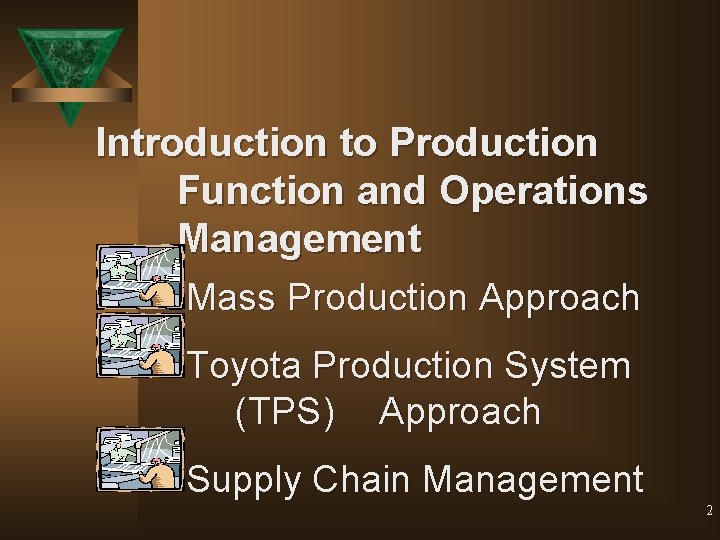 Introduction to Production Function and Operations Management

Mass Production Approach

Toyota Production System (TPS) Approach

Supply Chain Management

2